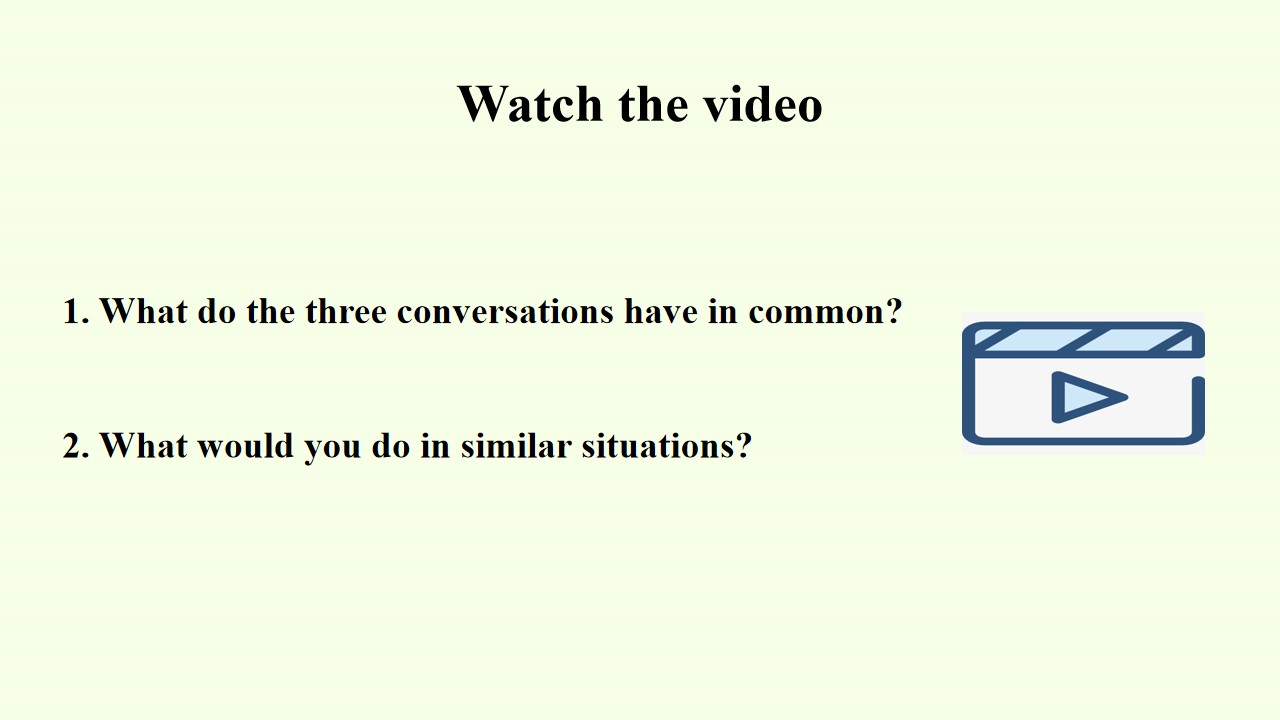 Watch the video

1. What do the three conversations have in common?

2. What would you do in similar situations?